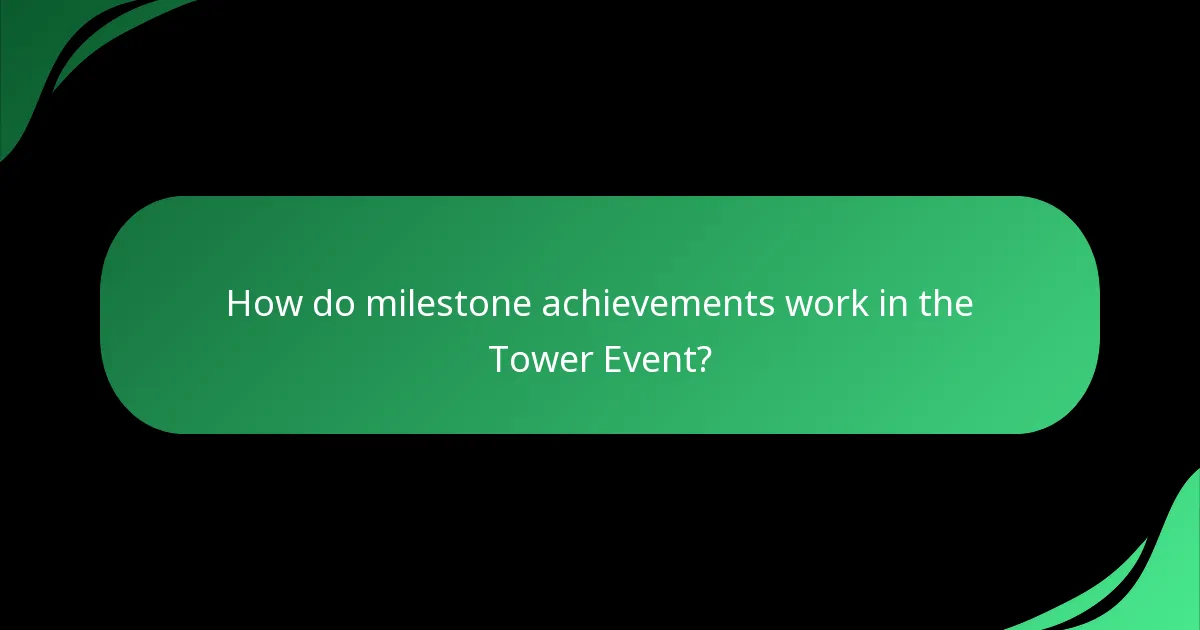 How do milestone achievements work in the Tower Event?